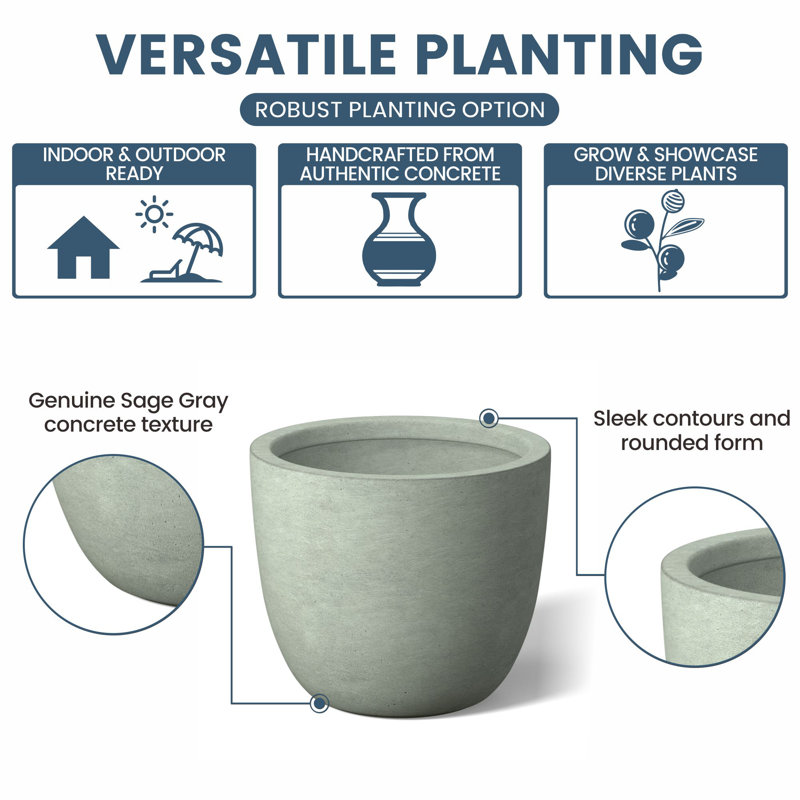 VERSATILE PLANTING

ROBUST PLANTING OPTION

INDOOR & OUTDOOR READY

HANDCRAFTED FROM AUTHENTIC CONCRETE

GROW & SHOWCASE DIVERSE PLANTS

Genuine Sage Gray concrete texture

Sleek contours and rounded form